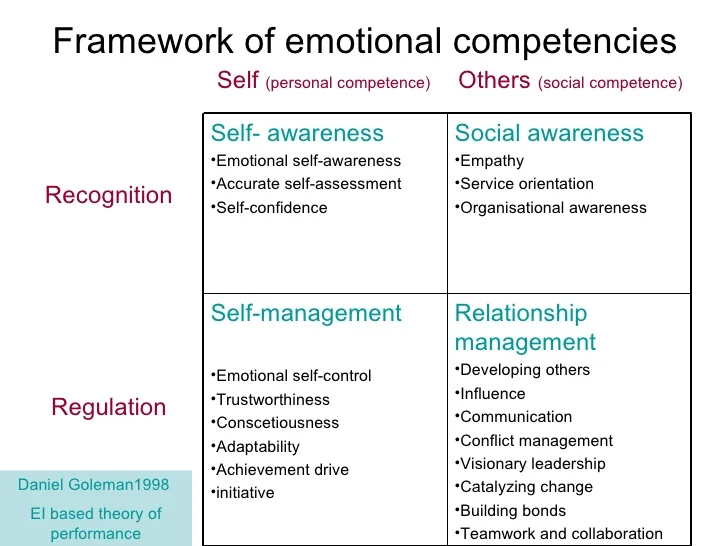 Framework of emotional competencies

| | Self (personal competence) | Others (social competence) |
|---|---|---|
| Recognition | Self- awareness •Emotional self-awareness •Accurate self-assessment •Self-confidence | Social awareness •Empathy •Service orientation •Organisational awareness |
| Regulation | Self-management •Emotional self-control •Trustworthiness •Conscetiousness •Adaptability •Achievement drive •initiative | Relationship management •Developing others •Influence •Communication •Conflict management •Visionary leadership •Catalyzing change •Building bonds •Teamwork and collaboration |

Daniel Goleman1998

EI based theory of performance